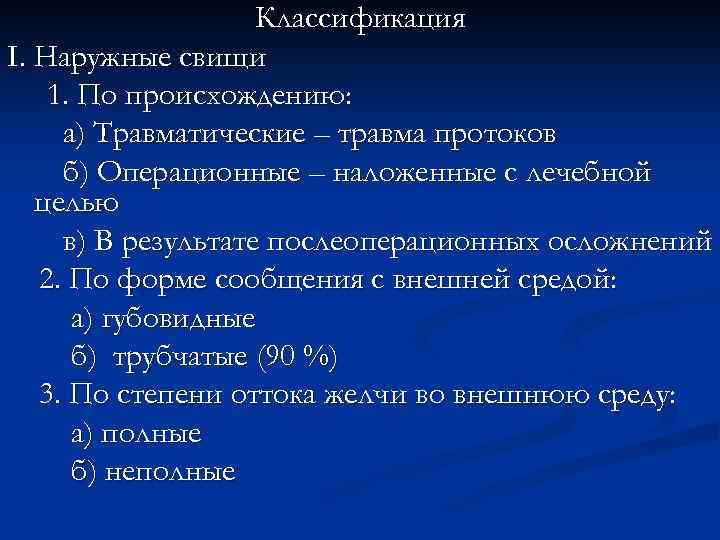 Классификация

I. Наружные свищи

1. По происхождению:

а) Травматические – травма протоков

б) Операционные – наложенные с лечебной целью

в) В результате послеоперационных осложнений

2. По форме сообщения с внешней средой:

а) губовидные

б) трубчатые (90 %)

3. По степени оттока желчи во внешнюю среду:

а) полные

б) неполные